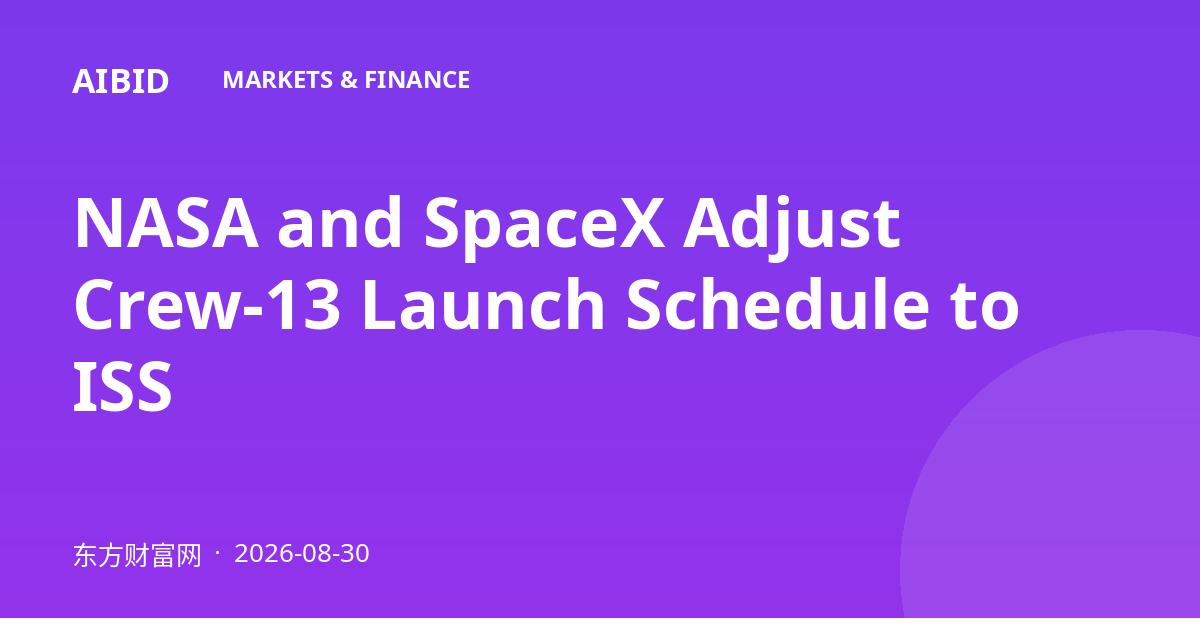 AIBID MARKETS & FINANCE

NASA and SpaceX Adjust Crew-13 Launch Schedule to ISS

东方财富网 · 2026-08-30